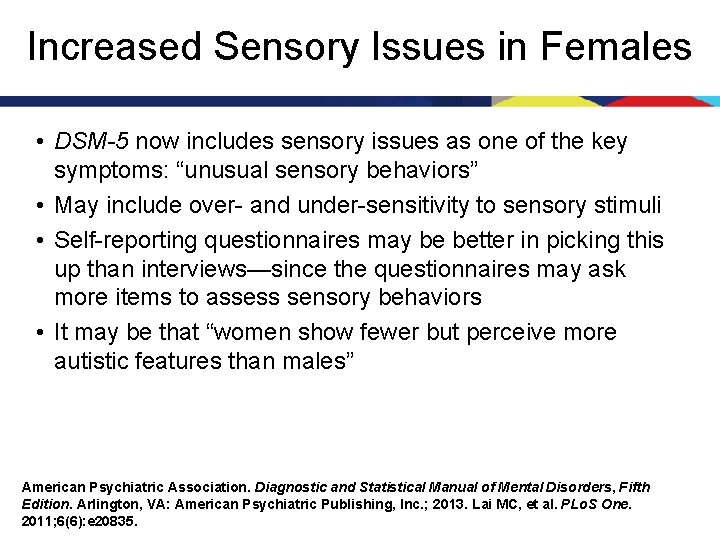 Increased Sensory Issues in Females

• DSM-5 now includes sensory issues as one of the key symptoms: “unusual sensory behaviors”

• May include over- and under-sensitivity to sensory stimuli

• Self-reporting questionnaires may be better in picking this up than interviews—since the questionnaires may ask more items to assess sensory behaviors

• It may be that “women show fewer but perceive more autistic features than males”

American Psychiatric Association. Diagnostic and Statistical Manual of Mental Disorders, Fifth Edition. Arlington, VA: American Psychiatric Publishing, Inc.; 2013. Lai MC, et al. PLoS One. 2011;6(6):e20835.